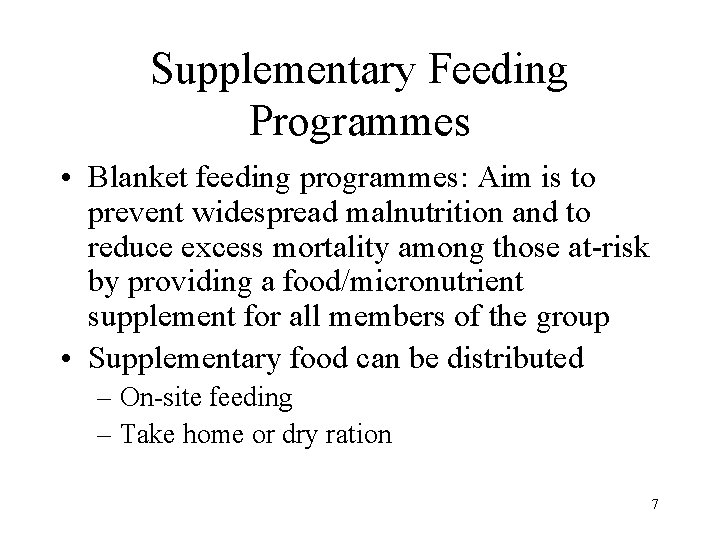 Supplementary Feeding Programmes

• Blanket feeding programmes: Aim is to prevent widespread malnutrition and to reduce excess mortality among those at-risk by providing a food/micronutrient supplement for all members of the group

• Supplementary food can be distributed
– On-site feeding
– Take home or dry ration

7